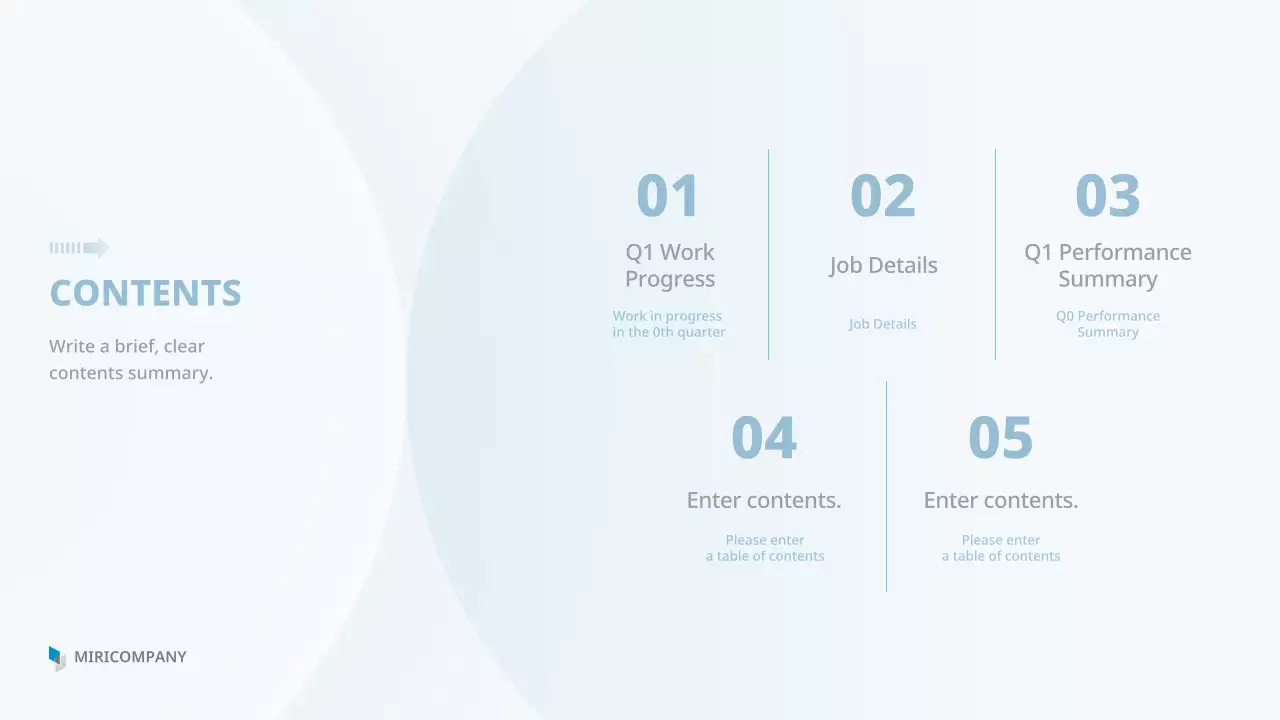 CONTENTS

Write a brief, clear contents summary.

01
Q1 Work Progress
Work in progress in the 0th quarter

02
Job Details
Job Details

03
Q1 Performance Summary
Q0 Performance Summary

04
Enter contents.
Please enter a table of contents

05
Enter contents.
Please enter a table of contents

MIRICOMPANY